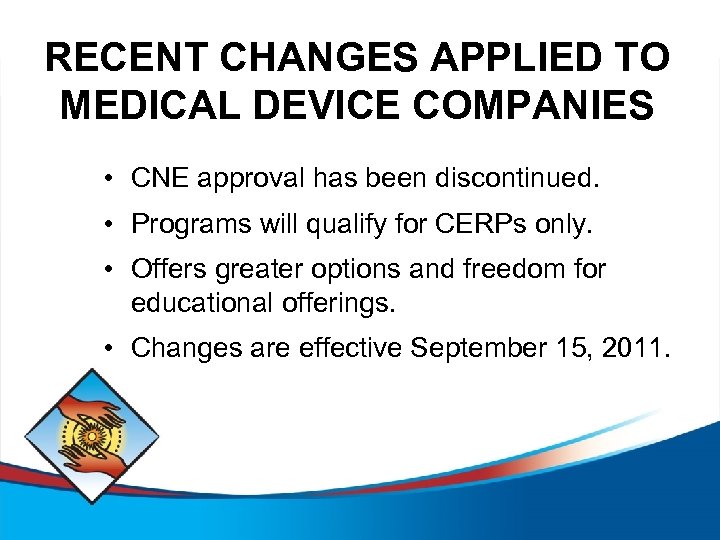 RECENT CHANGES APPLIED TO MEDICAL DEVICE COMPANIES

• CNE approval has been discontinued.
• Programs will qualify for CERPs only.
• Offers greater options and freedom for educational offerings.
• Changes are effective September 15, 2011.